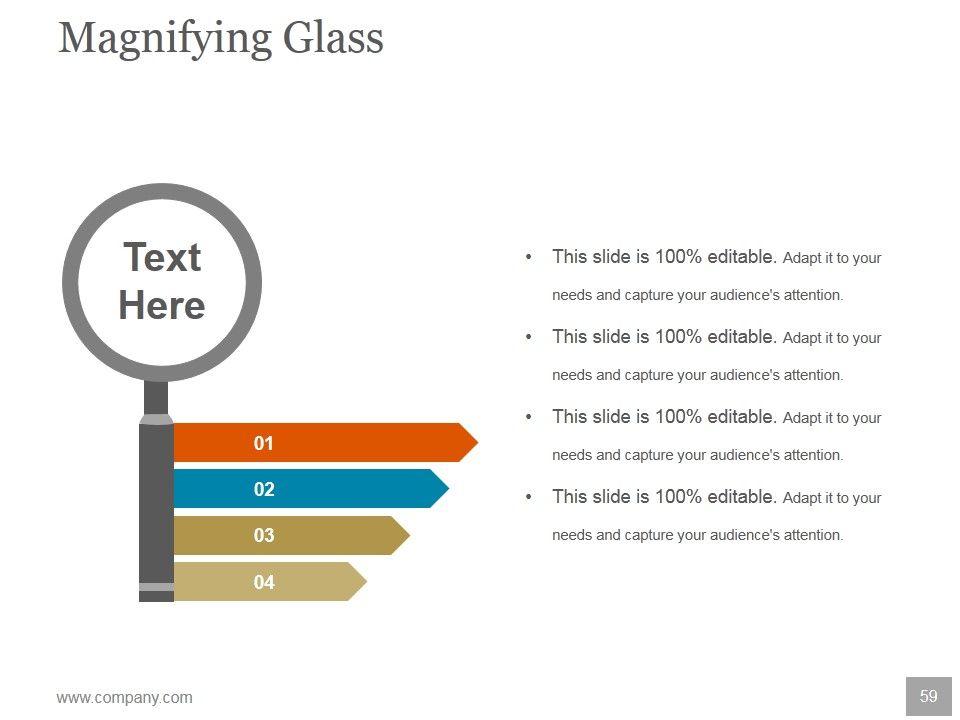 Magnifying Glass

Text Here

01
02
03
04

• This slide is 100% editable. Adapt it to your needs and capture your audience's attention.
• This slide is 100% editable. Adapt it to your needs and capture your audience's attention.
• This slide is 100% editable. Adapt it to your needs and capture your audience's attention.
• This slide is 100% editable. Adapt it to your needs and capture your audience's attention.

www.company.com

59